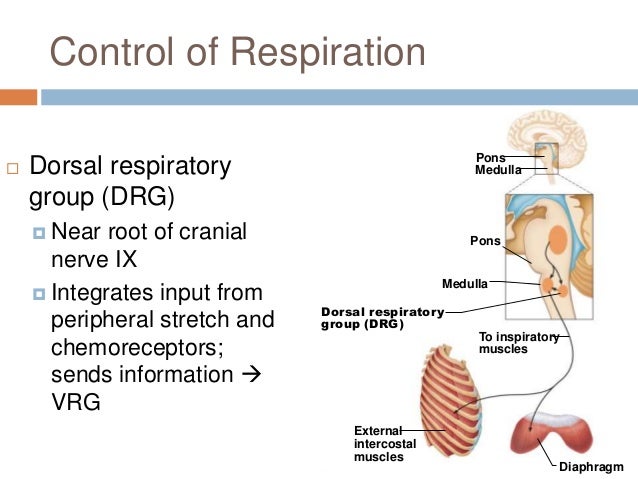 Control of Respiration

□ Dorsal respiratory group (DRG)
 ▫ Near root of cranial nerve IX
 ▫ Integrates input from peripheral stretch and chemoreceptors; sends information → VRG

Pons
Medulla
Pons
Medulla
Dorsal respiratory group (DRG)
To inspiratory muscles
External intercostal muscles
Diaphragm